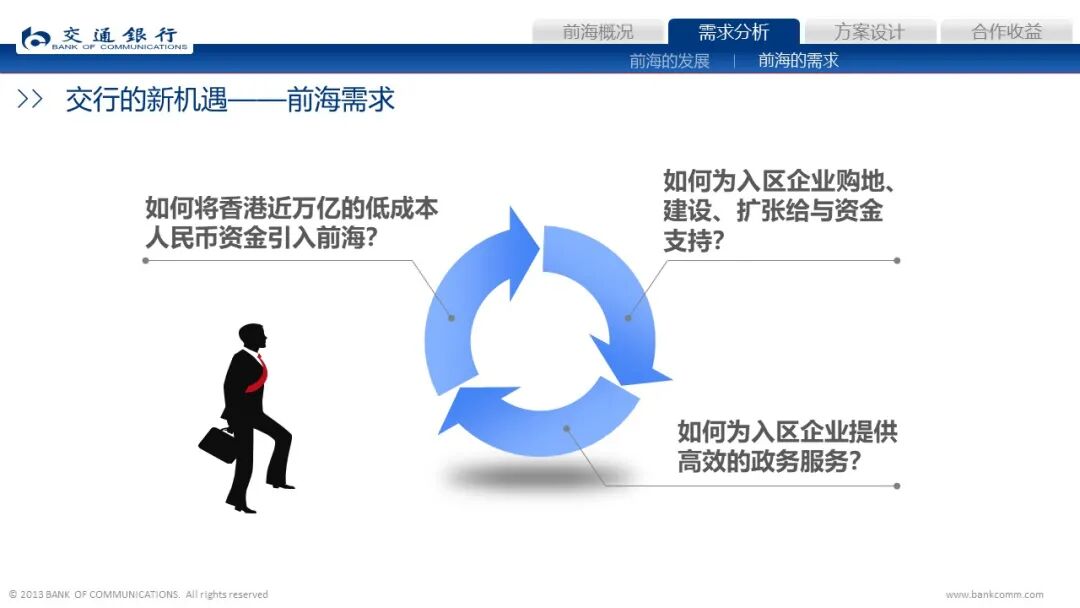 交通银行
BANK OF COMMUNICATIONS

前海概况 需求分析 方案设计 合作收益

前海的发展 | 前海的需求

>> 交行的新机遇——前海需求

如何将香港近万亿的低成本人民币资金引入前海?

如何为入区企业购地、建设、扩张给与资金支持?

如何为入区企业提供高效的政务服务?

© 2013 BANK OF COMMUNICATIONS. All rights reserved

www.bankcomm.com